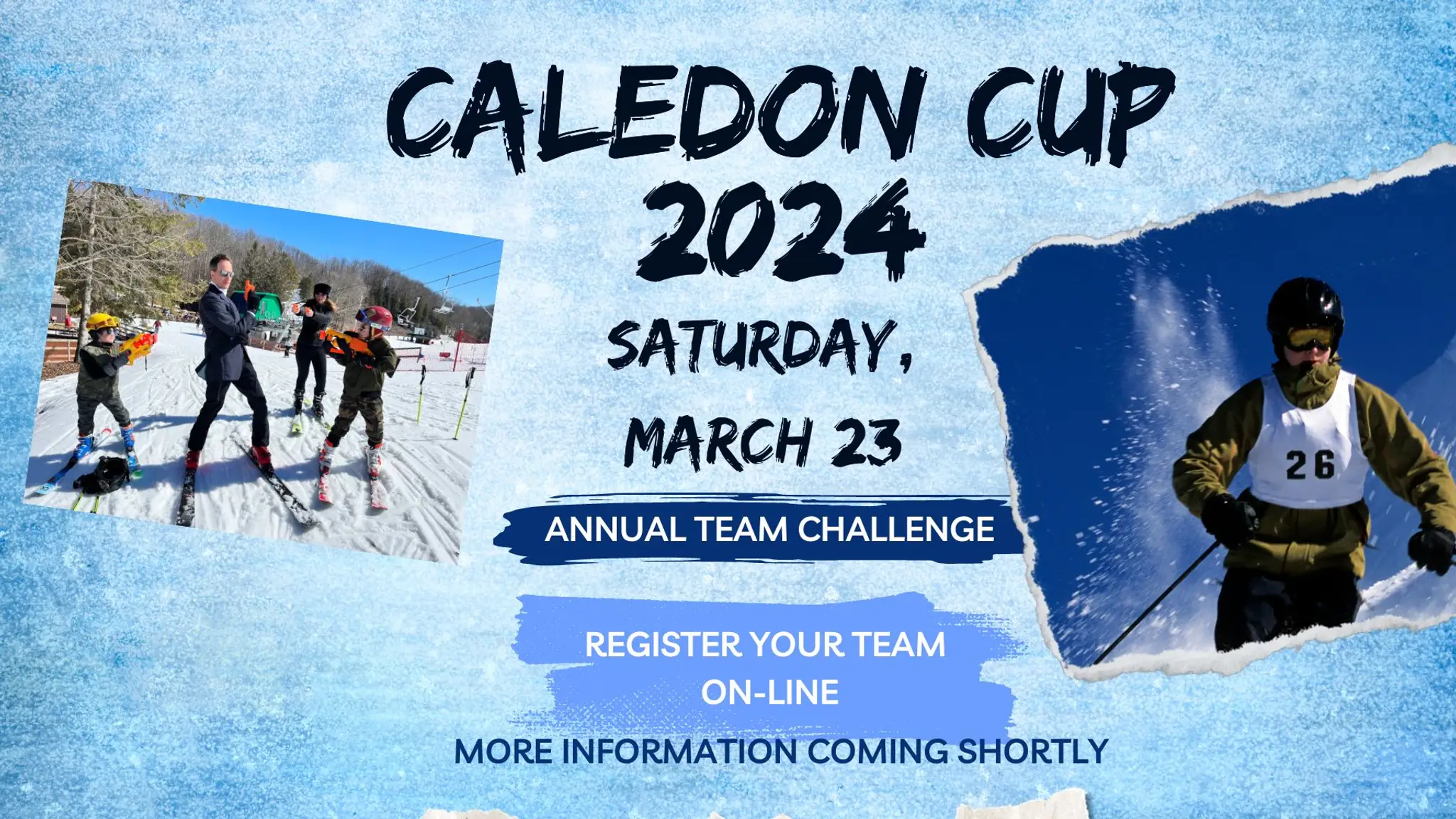 CALEDON CUP 2024

SATURDAY, MARCH 23

ANNUAL TEAM CHALLENGE

REGISTER YOUR TEAM ON-LINE

MORE INFORMATION COMING SHORTLY

26